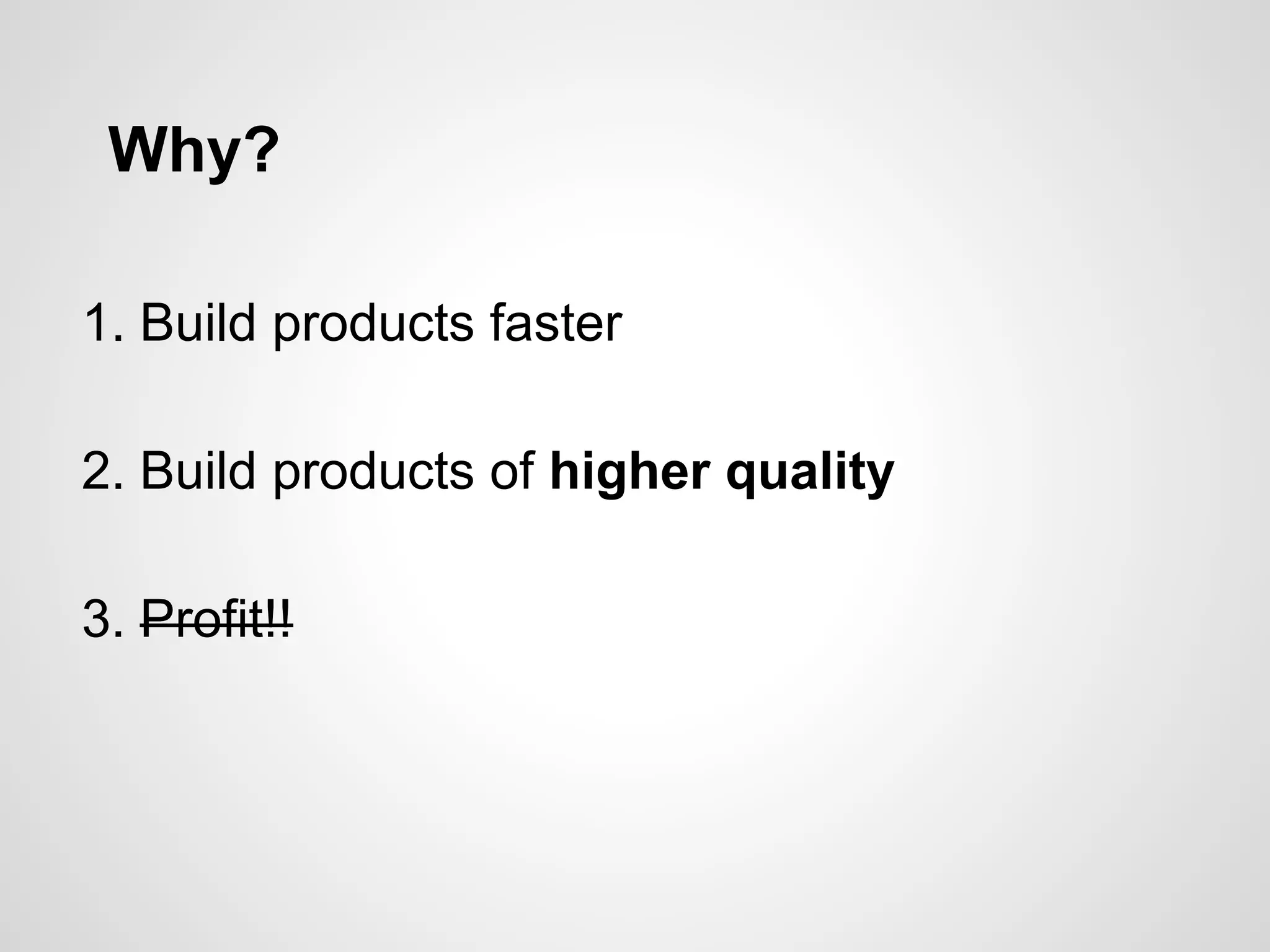 Why?

1. Build products faster

2. Build products of higher quality

3. Profit!!